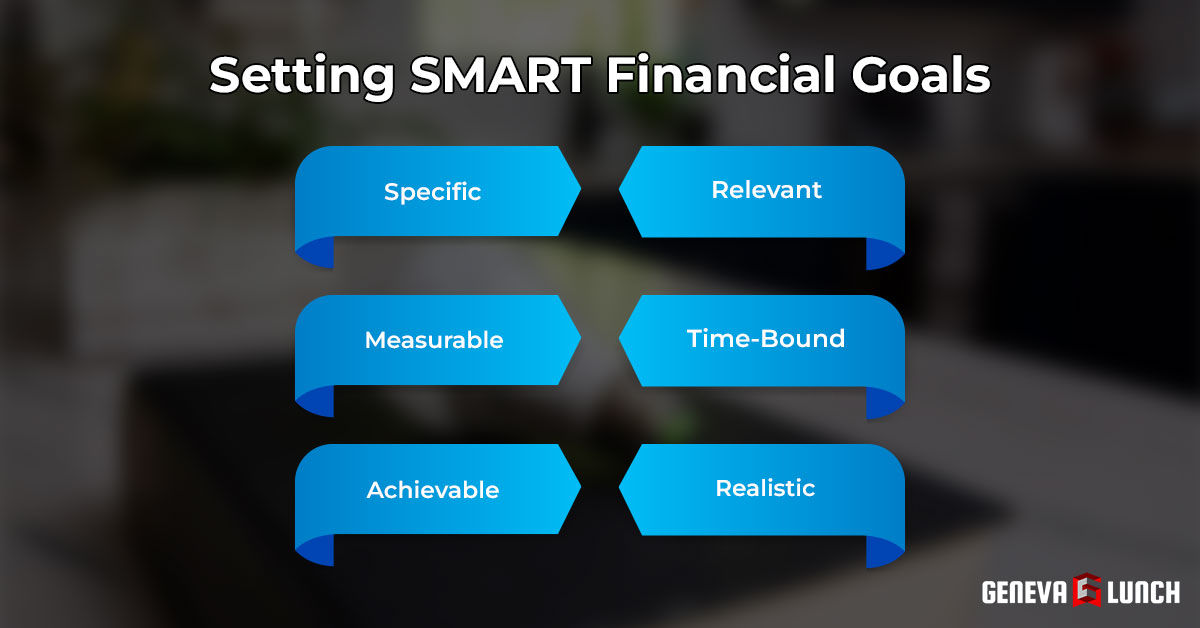 Setting SMART Financial Goals

Specific

Measurable

Achievable

Relevant

Time-Bound

Realistic

GENEVA G LUNCH